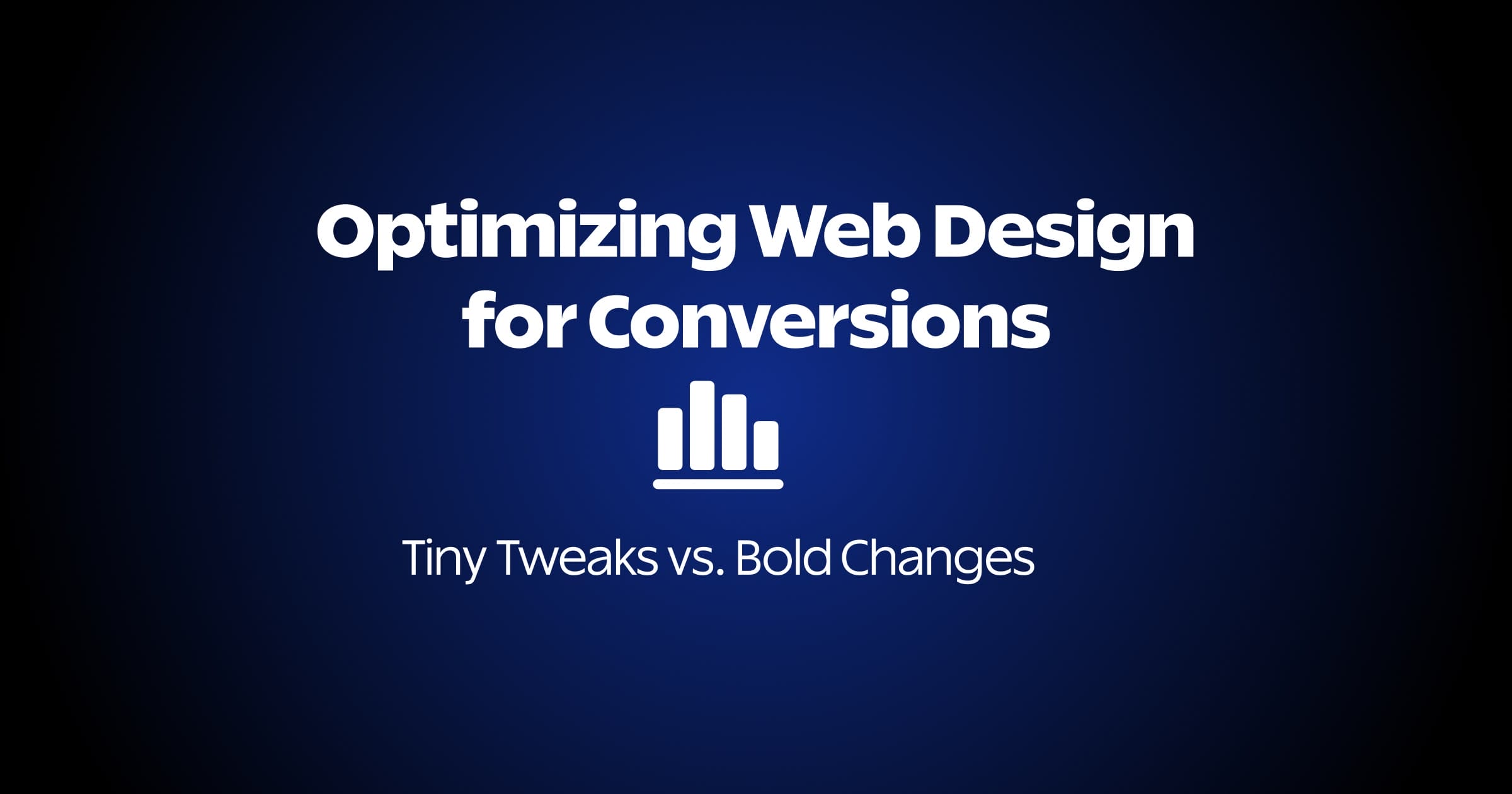 Optimizing Web Design for Conversions

Tiny Tweaks vs. Bold Changes